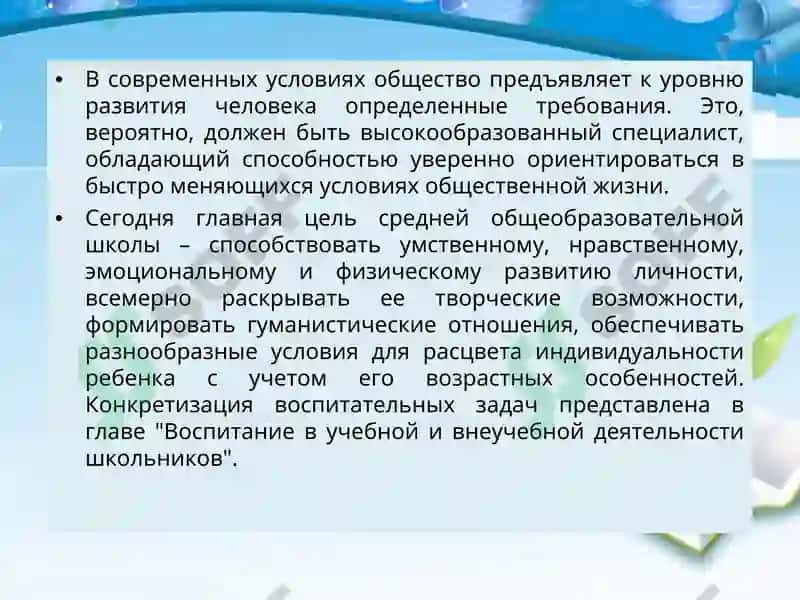 • В современных условиях общество предъявляет к уровню развития человека определенные требования. Это, вероятно, должен быть высокообразованный специалист, обладающий способностью уверенно ориентироваться в быстро меняющихся условиях общественной жизни.

• Сегодня главная цель средней общеобразовательной школы – способствовать умственному, нравственному, эмоциональному и физическому развитию личности, всемерно раскрывать ее творческие возможности, формировать гуманистические отношения, обеспечивать разнообразные условия для расцвета индивидуальности ребенка с учетом его возрастных особенностей. Конкретизация воспитательных задач представлена в главе "Воспитание в учебной и внеучебной деятельности школьников".